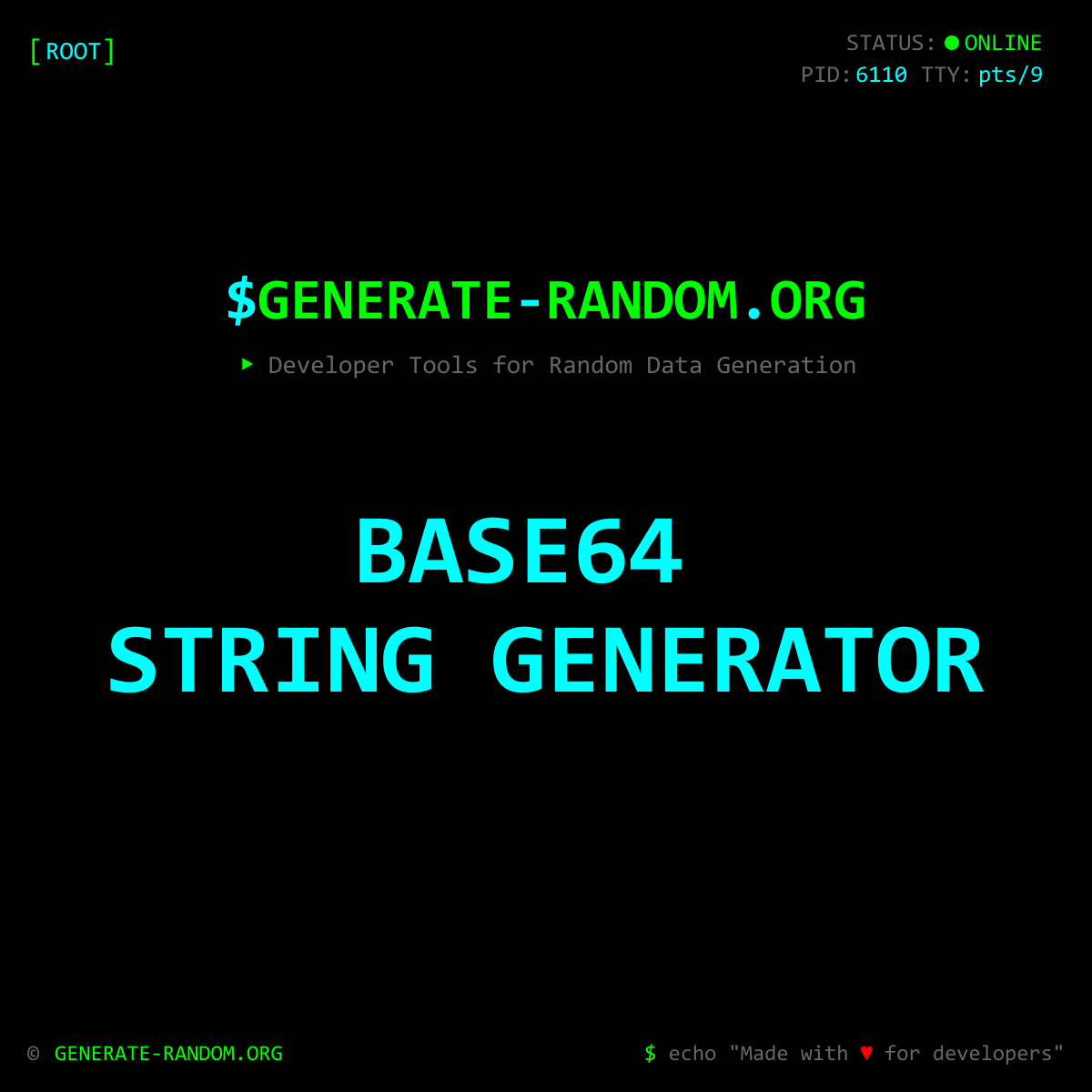 [ROOT]

STATUS: ● ONLINE
PID: 6110 TTY: pts/9

$GENERATE-RANDOM.ORG

▶ Developer Tools for Random Data Generation

BASE64
STRING GENERATOR

© GENERATE-RANDOM.ORG

$ echo "Made with ♥ for developers"